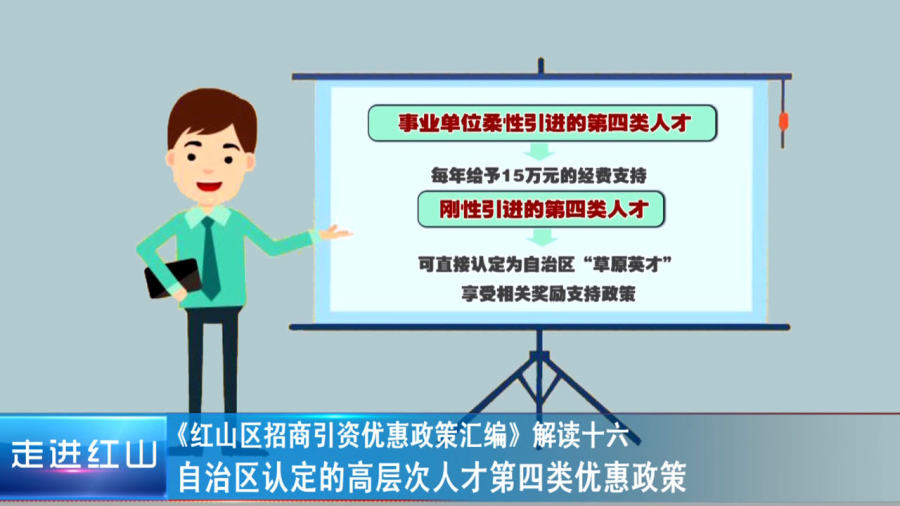 事业单位柔性引进的第四类人才

每年给予15万元的经费支持

刚性引进的第四类人才

可直接认定为自治区“草原英才”

享受相关奖励支持政策

走进红山

《红山区招商引资优惠政策汇编》解读十六

自治区认定的高层次人才第四类优惠政策